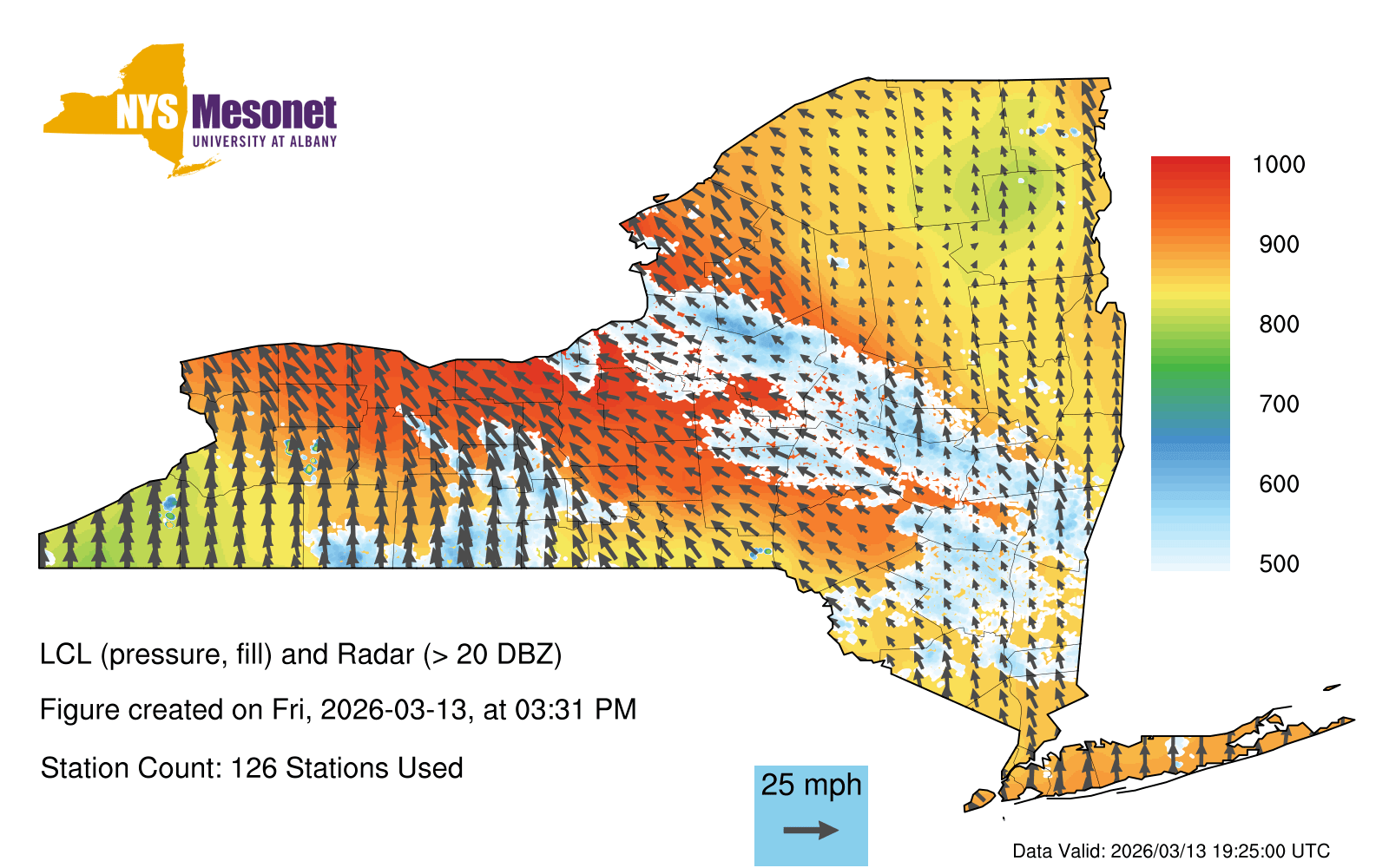 NYS Mesonet
UNIVERSITY AT ALBANY

1000
900
800
700
600
500

LCL (pressure, fill) and Radar (> 20 DBZ)

Figure created on Fri, 2026-03-13, at 03:31 PM

Station Count: 126 Stations Used

25 mph

Data Valid: 2026/03/13 19:25:00 UTC